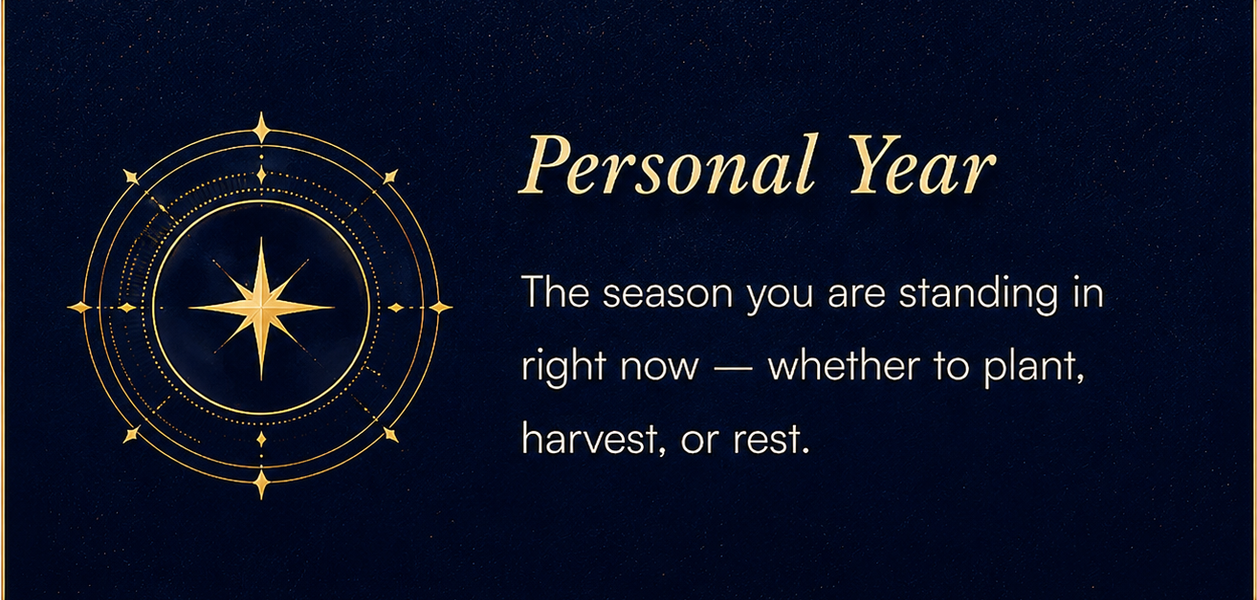 Personal Year

The season you are standing in right now — whether to plant, harvest, or rest.